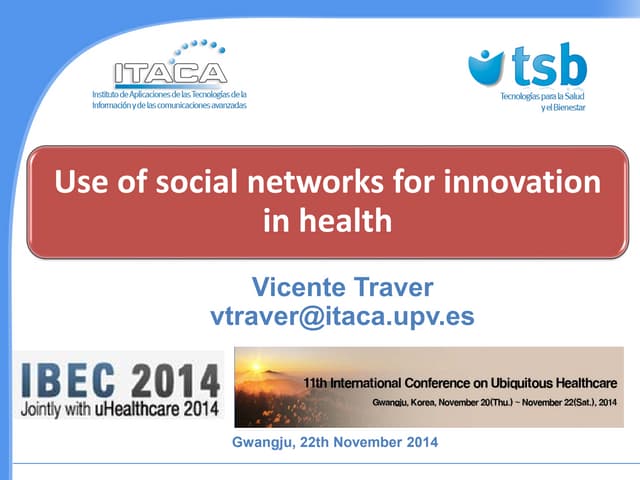 ITACA
Instituto de Aplicaciones de las Tecnologías de la Información y de las comunicaciones avanzadas

tsb
Tecnologías para la Salud y el Bienestar

Use of social networks for innovation in health

Vicente Traver
vtraver@itaca.upv.es

IBEC 2014
Jointly with uHealthcare 2014

11th International Conference on Ubiquitous Healthcare
Gwangju, Korea, November 20(Thu.) ~ November 22(Sat.), 2014

Gwangju, 22th November 2014